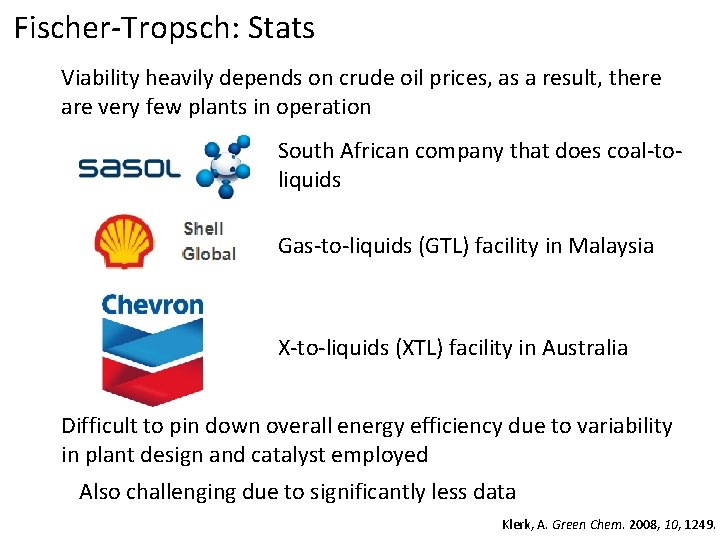 Fischer-Tropsch: Stats

Viability heavily depends on crude oil prices, as a result, there are very few plants in operation

sasol

South African company that does coal-to-liquids

Shell Global

Gas-to-liquids (GTL) facility in Malaysia

Chevron

X-to-liquids (XTL) facility in Australia

Difficult to pin down overall energy efficiency due to variability in plant design and catalyst employed

Also challenging due to significantly less data

Klerk, A. Green Chem. 2008, 10, 1249.